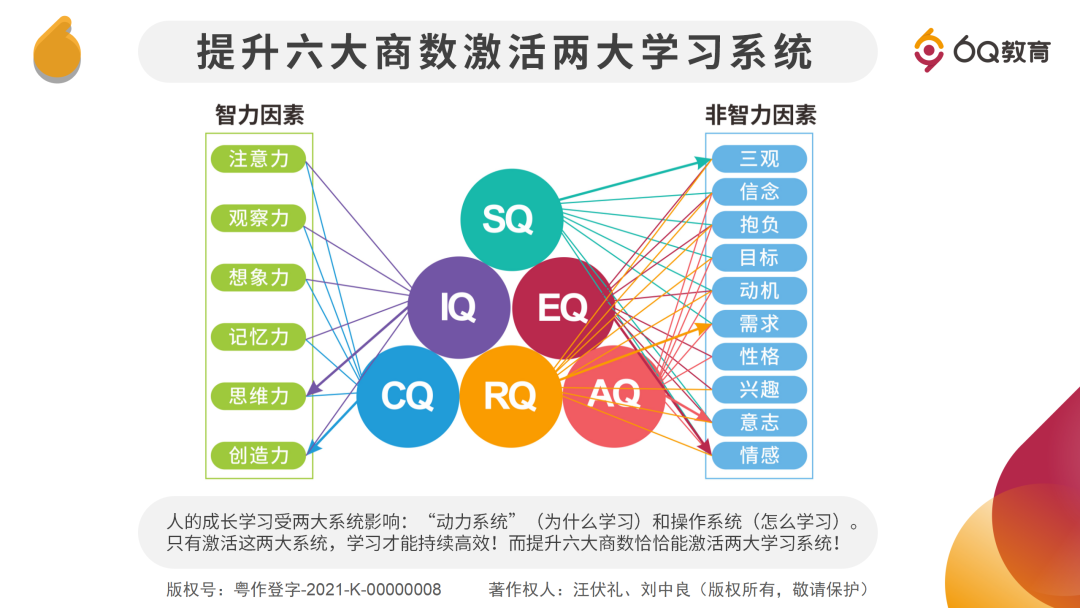 提升六大商数激活两大学习系统

6Q教育

智力因素

注意力
观察力
想象力
记忆力
思维力
创造力

SQ
IQ
EQ
CQ
RQ
AQ

非智力因素

三观
信念
抱负
目标
动机
需求
性格
兴趣
意志
情感

人的成长学习受两大系统影响：“动力系统”（为什么学习）和操作系统（怎么学习）。只有激活这两大系统，学习才能持续高效！而提升六大商数恰恰能激活两大学习系统！

版权号：粤作登字-2021-K-00000008　　著作权人：汪伏礼、刘中良（版权所有，敬请保护）